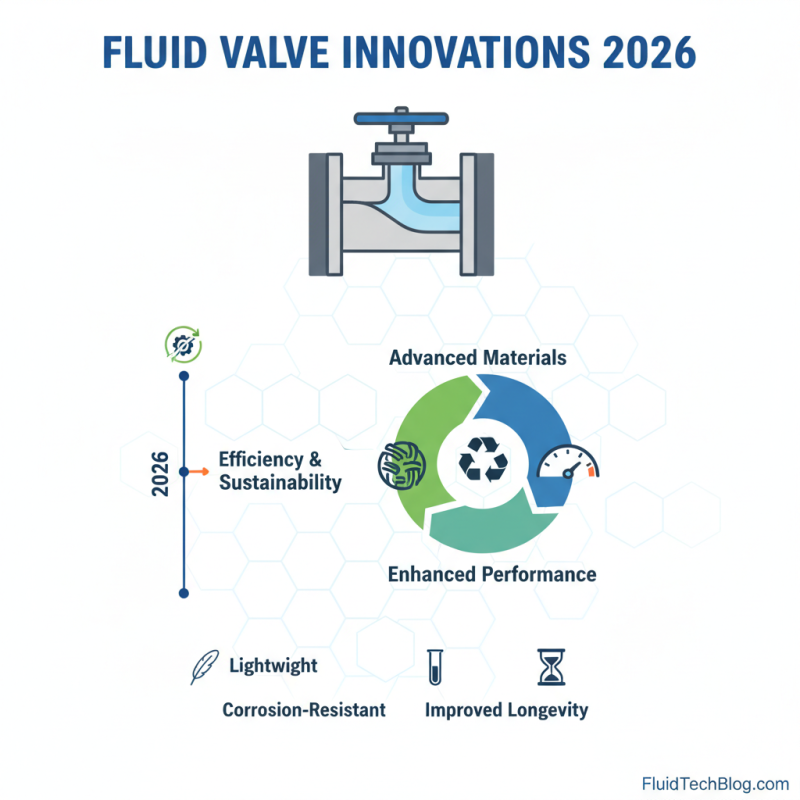 FLUID VALVE INNOVATIONS 2026

2026

Efficiency & Sustainability

Advanced Materials

Enhanced Performance

Lightwight

Corrosion-Resistant

Improved Longevity

FluidTechBlog.com